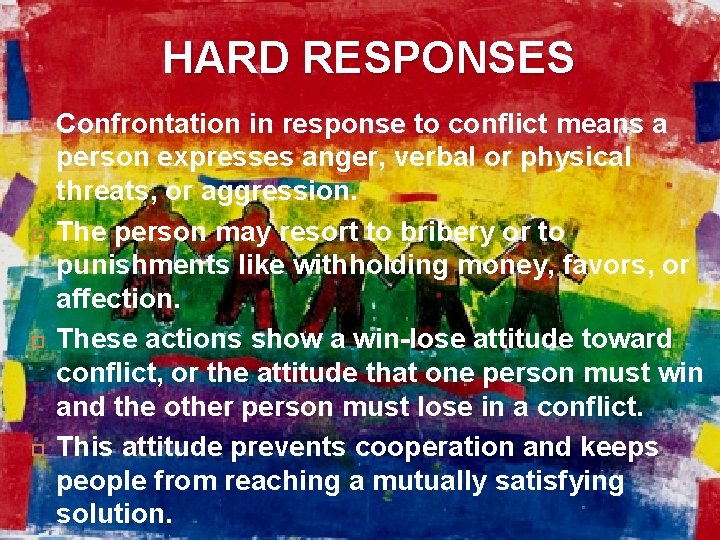 HARD RESPONSES

Confrontation in response to conflict means a person expresses anger, verbal or physical threats, or aggression.

The person may resort to bribery or to punishments like withholding money, favors, or affection.

These actions show a win-lose attitude toward conflict, or the attitude that one person must win and the other person must lose in a conflict.

This attitude prevents cooperation and keeps people from reaching a mutually satisfying solution.